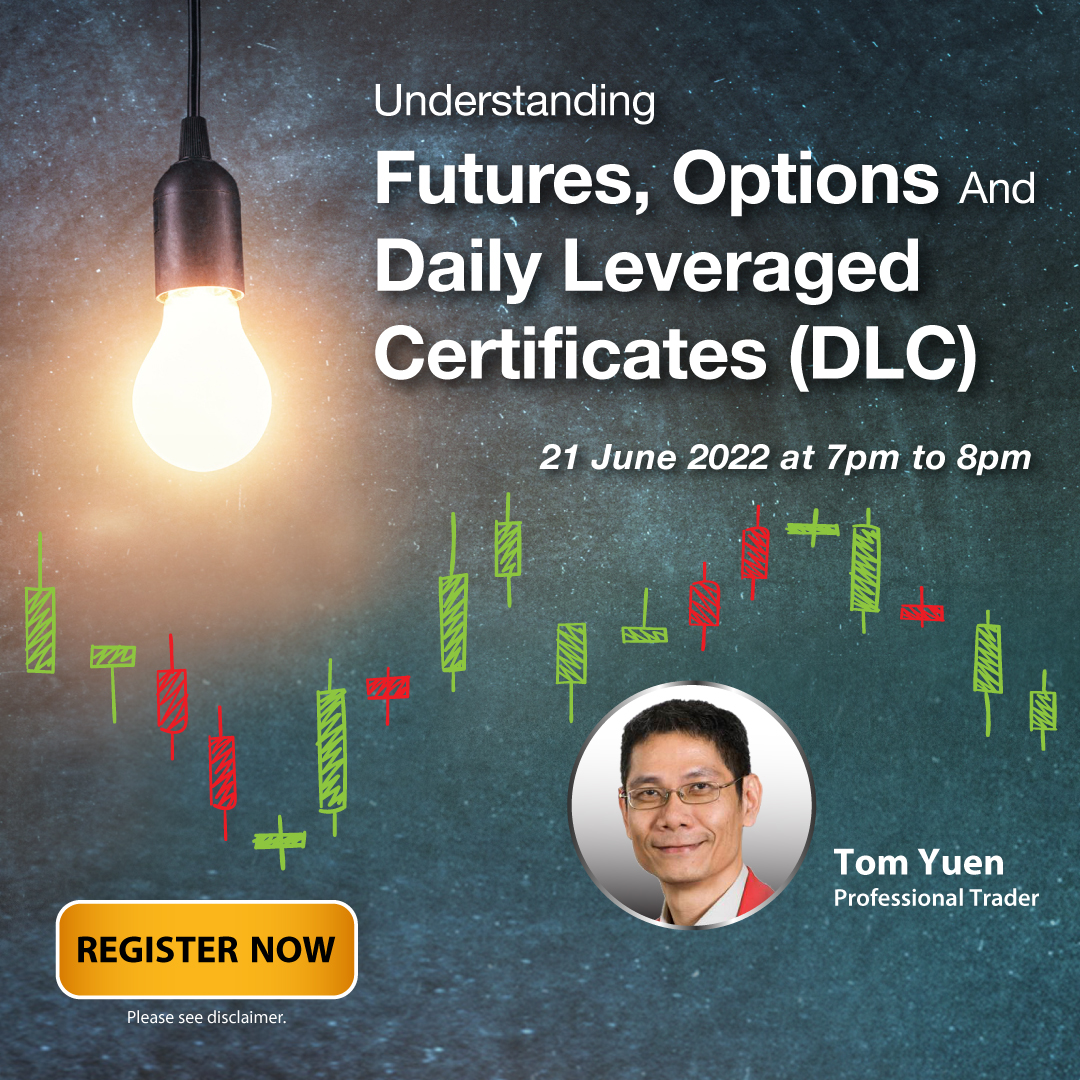 Understanding
Futures, Options And Daily Leveraged Certificates (DLC)

21 June 2022 at 7pm to 8pm

Tom Yuen
Professional Trader

REGISTER NOW

Please see disclaimer.